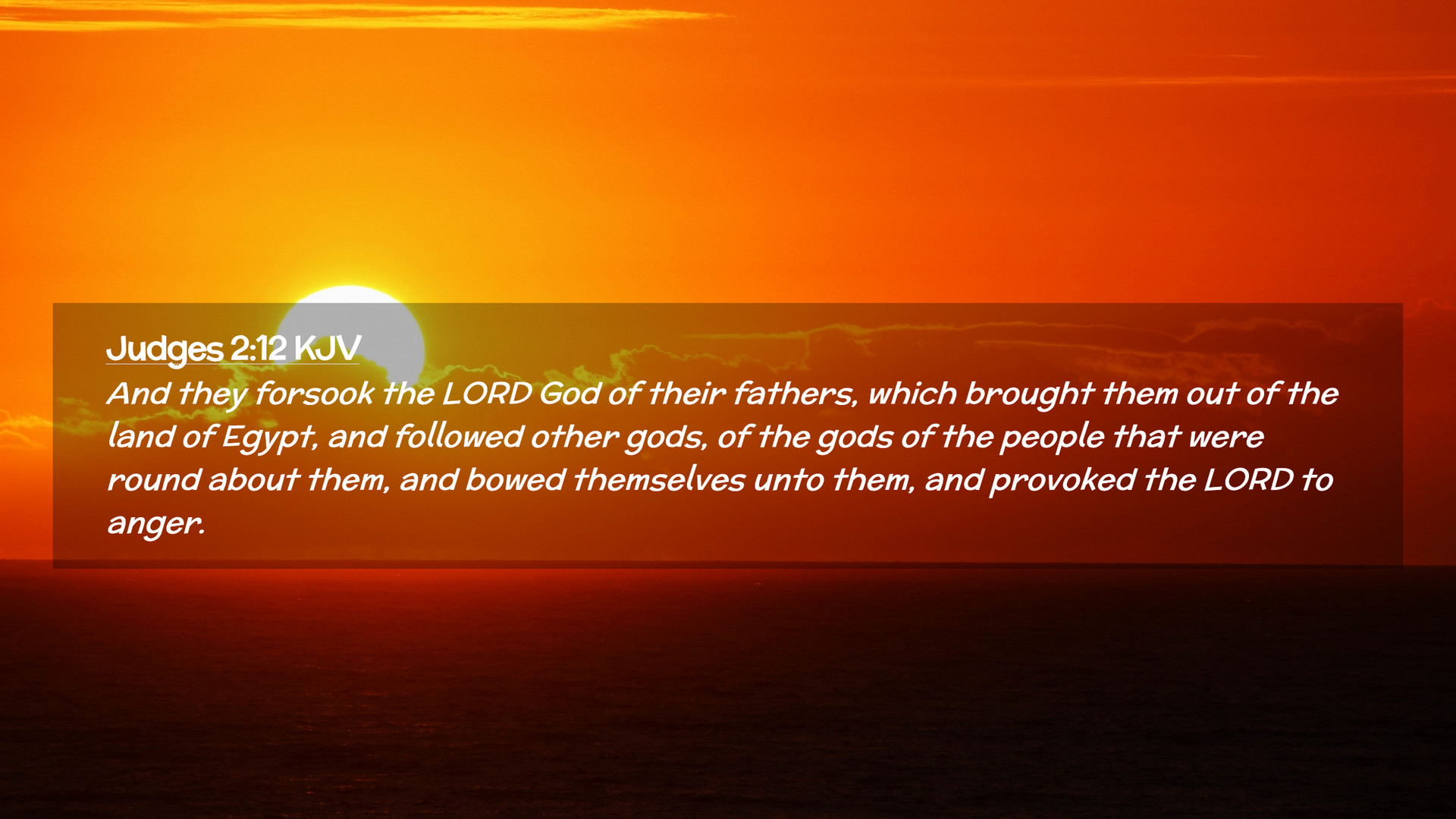 Judges 2:12 KJV

And they forsook the LORD God of their fathers, which brought them out of the land of Egypt, and followed other gods, of the gods of the people that were round about them, and bowed themselves unto them, and provoked the LORD to anger.